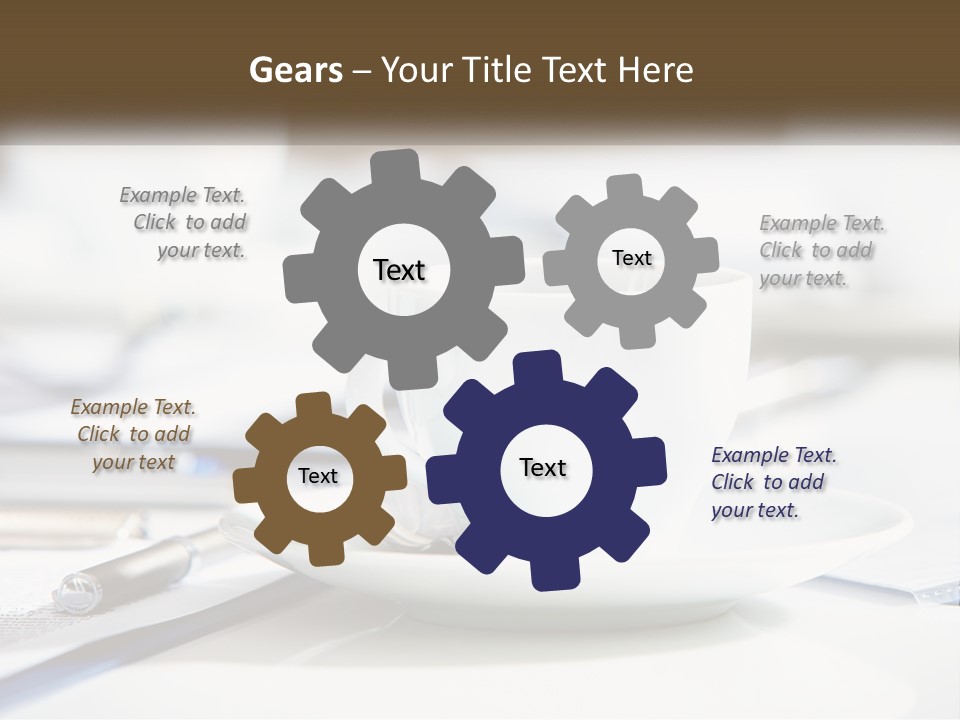 Gears – Your Title Text Here

Example Text. Click to add your text.

Text

Text

Example Text. Click to add your text.

Example Text. Click to add your text

Text

Text

Example Text. Click to add your text.